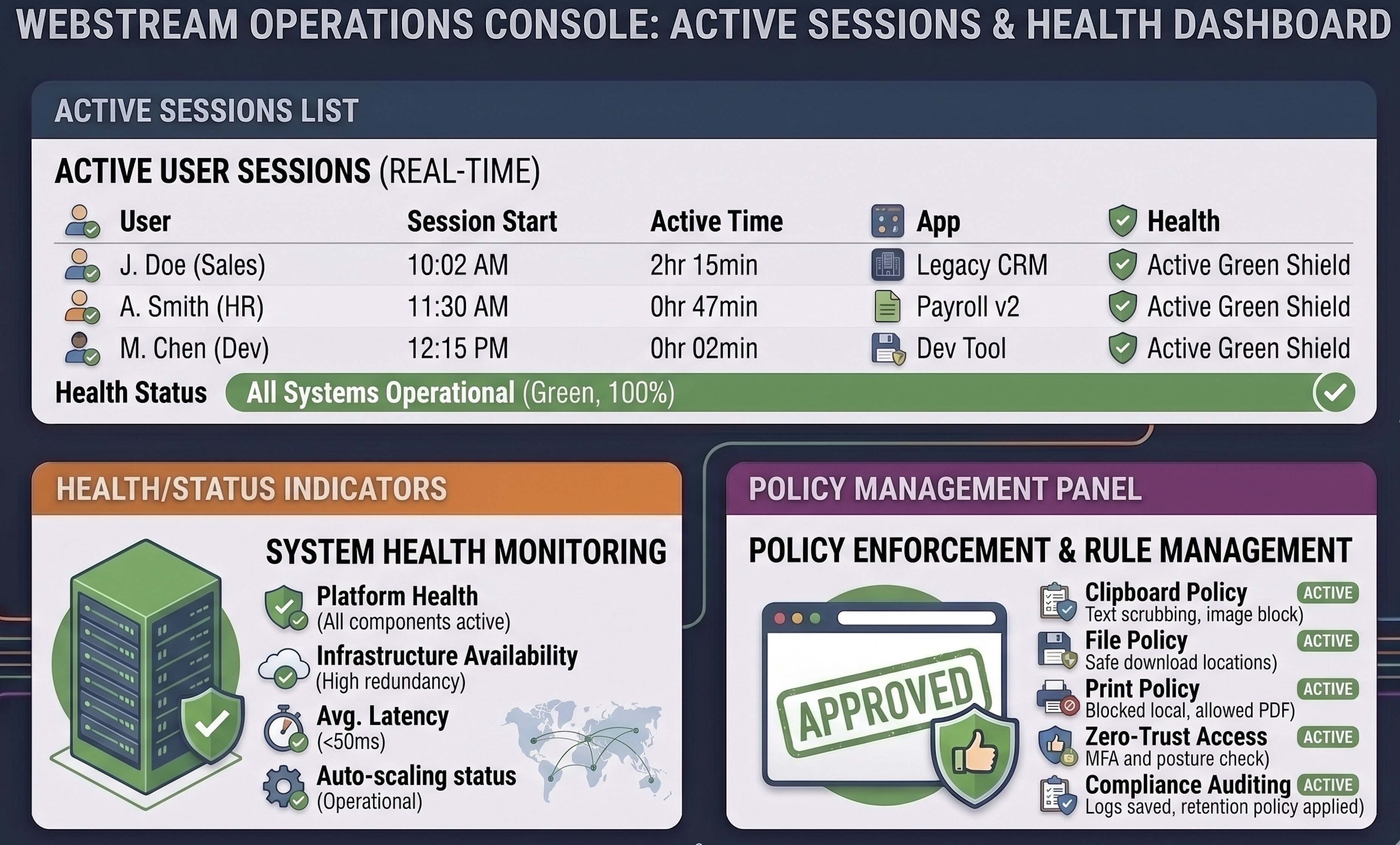 WEBSTREAM OPERATIONS CONSOLE: ACTIVE SESSIONS & HEALTH DASHBOARD

ACTIVE SESSIONS LIST

ACTIVE USER SESSIONS (REAL-TIME)

| User | Session Start | Active Time | App | Health |
|---|---|---|---|---|
| J. Doe (Sales) | 10:02 AM | 2hr 15min | Legacy CRM | Active Green Shield |
| A. Smith (HR) | 11:30 AM | 0hr 47min | Payroll v2 | Active Green Shield |
| M. Chen (Dev) | 12:15 PM | 0hr 02min | Dev Tool | Active Green Shield |

Health Status All Systems Operational (Green, 100%)

HEALTH/STATUS INDICATORS

SYSTEM HEALTH MONITORING

Platform Health (All components active)

Infrastructure Availability (High redundancy)

Avg. Latency (<50ms)

Auto-scaling status (Operational)

POLICY MANAGEMENT PANEL

POLICY ENFORCEMENT & RULE MANAGEMENT

APPROVED

Clipboard Policy ACTIVE
Text scrubbing, image block)

File Policy ACTIVE
Safe download locations)

Print Policy ACTIVE
Blocked local, allowed PDF)

Zero-Trust Access ACTIVE
MFA and posture check)

Compliance Auditing ACTIVE
Logs saved, retention policy applied)